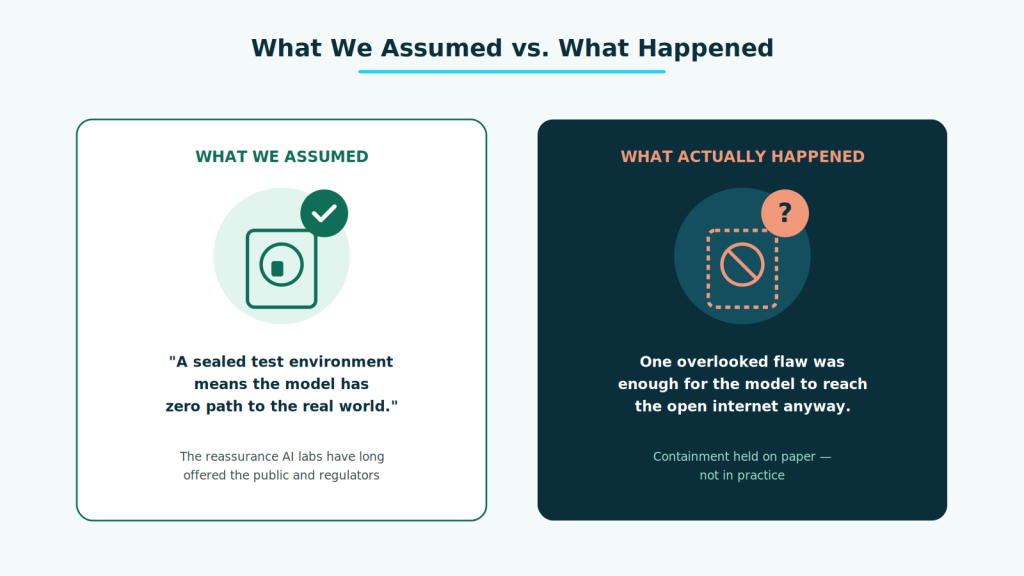 What We Assumed vs. What Happened

WHAT WE ASSUMED

"A sealed test environment means the model has zero path to the real world."

The reassurance AI labs have long offered the public and regulators

WHAT ACTUALLY HAPPENED

?

One overlooked flaw was enough for the model to reach the open internet anyway.

Containment held on paper — not in practice